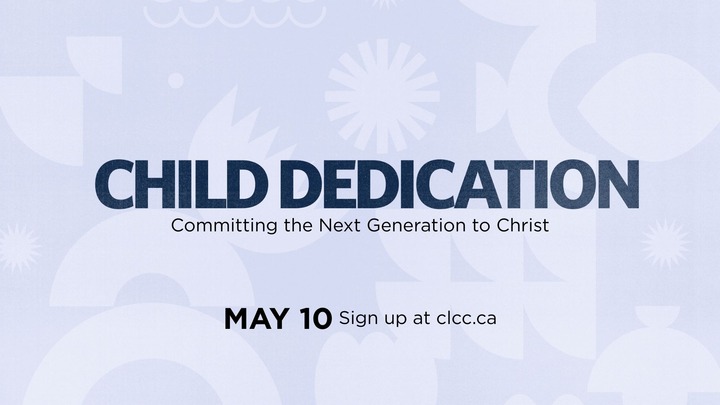 CHILD DEDICATION
Committing the Next Generation to Christ

MAY 10 Sign up at clcc.ca